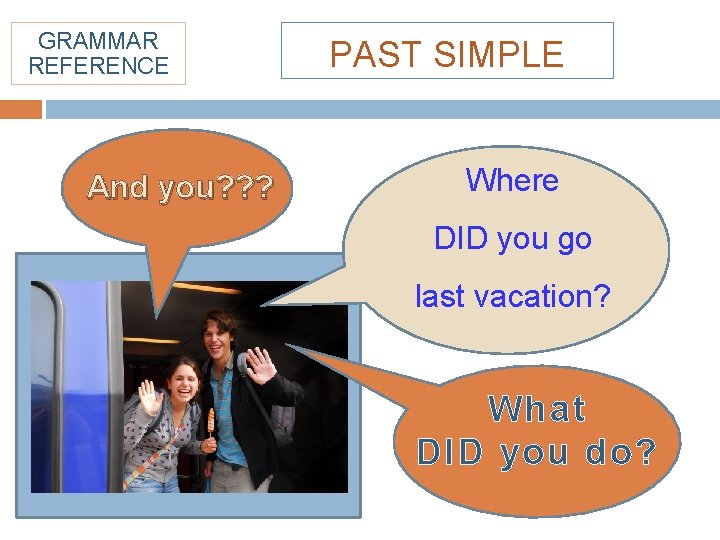 GRAMMAR REFERENCE

PAST SIMPLE

And you???

Where DID you go last vacation?

What DID you do?